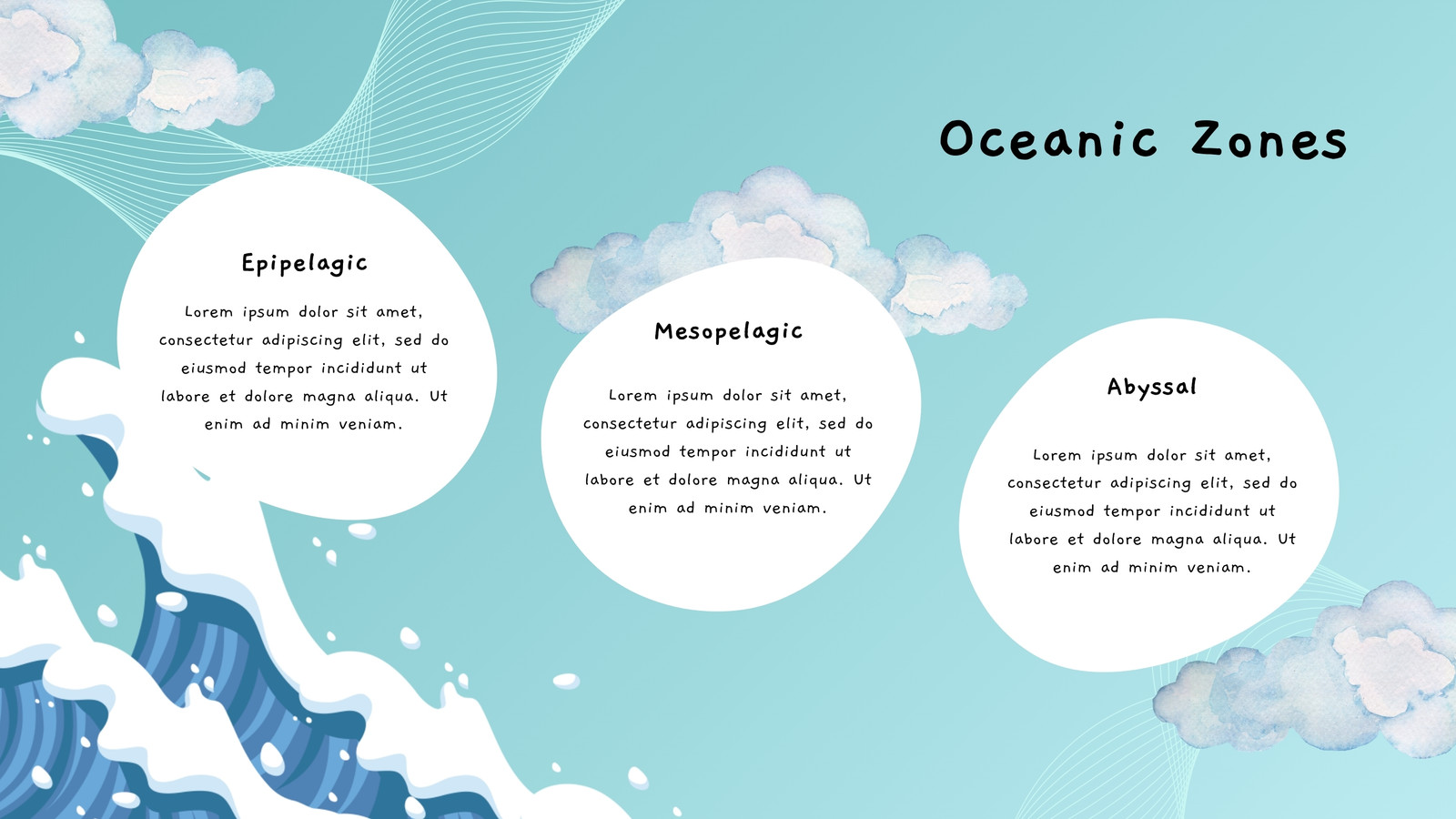 Oceanic Zones

Epipelagic

Lorem ipsum dolor sit amet, consectetur adipiscing elit, sed do eiusmod tempor incididunt ut labore et dolore magna aliqua. Ut enim ad minim veniam.

Mesopelagic

Lorem ipsum dolor sit amet, consectetur adipiscing elit, sed do eiusmod tempor incididunt ut labore et dolore magna aliqua. Ut enim ad minim veniam.

Abyssal

Lorem ipsum dolor sit amet, consectetur adipiscing elit, sed do eiusmod tempor incididunt ut labore et dolore magna aliqua. Ut enim ad minim veniam.